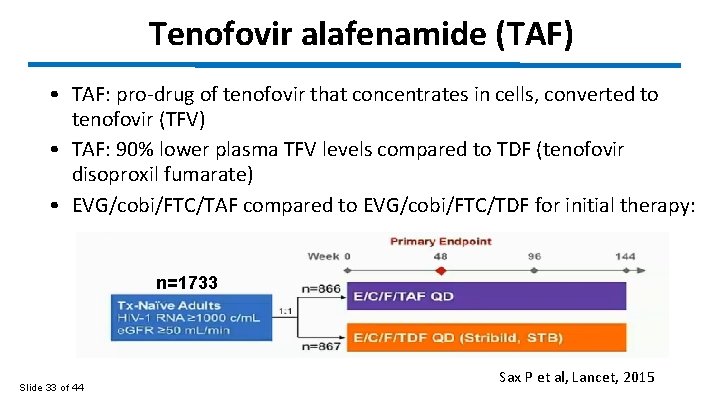 Tenofovir alafenamide (TAF)

• TAF: pro-drug of tenofovir that concentrates in cells, converted to tenofovir (TFV)
• TAF: 90% lower plasma TFV levels compared to TDF (tenofovir disoproxil fumarate)
• EVG/cobi/FTC/TAF compared to EVG/cobi/FTC/TDF for initial therapy:

Primary Endpoint
Week 0 48 96 144

n=1733

Tx-Naïve Adults
HIV-1 RNA ≥1000 c/mL
eGFR ≥50 mL/min

1:1

n=866
E/C/F/TAF QD

n=867
E/C/F/TDF QD (Stribild, STB)

Sax P et al, Lancet, 2015

Slide 33 of 44